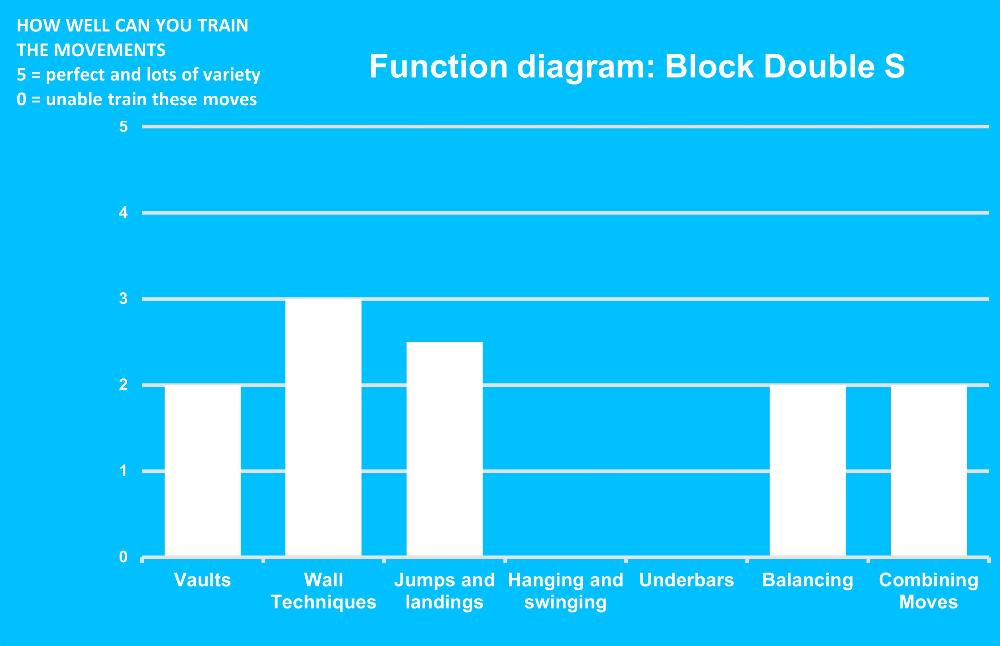 HOW WELL CAN YOU TRAIN THE MOVEMENTS
5 = perfect and lots of variety
0 = unable train these moves

Function diagram: Block Double S

5
4
3
2
1
0

Vaults
Wall Techniques
Jumps and landings
Hanging and swinging
Underbars
Balancing
Combining Moves